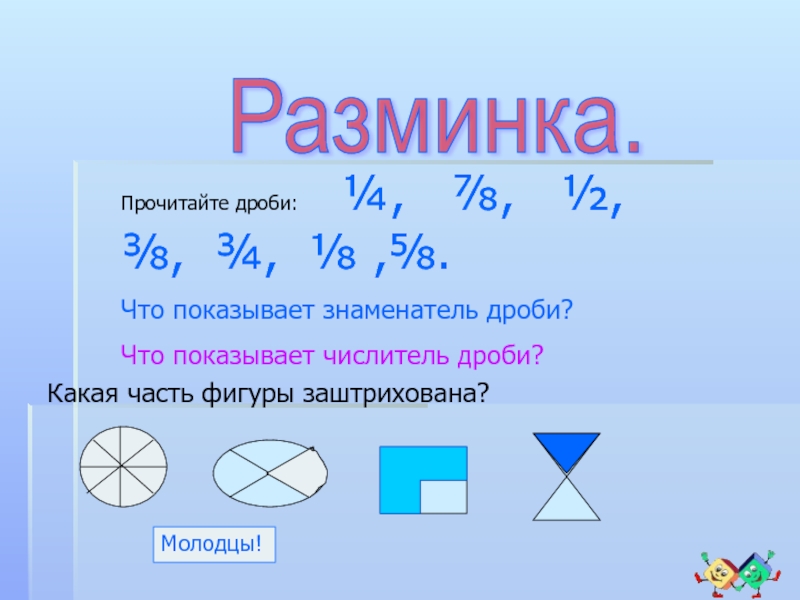 Разминка.

Прочитайте дроби: $\frac{1}{4}$, $\frac{7}{8}$, $\frac{1}{2}$, $\frac{3}{8}$, $\frac{3}{4}$, $\frac{1}{8}$ ,$\frac{5}{8}$.

Что показывает знаменатель дроби?

Что показывает числитель дроби?

Какая часть фигуры заштрихована?

Молодцы!